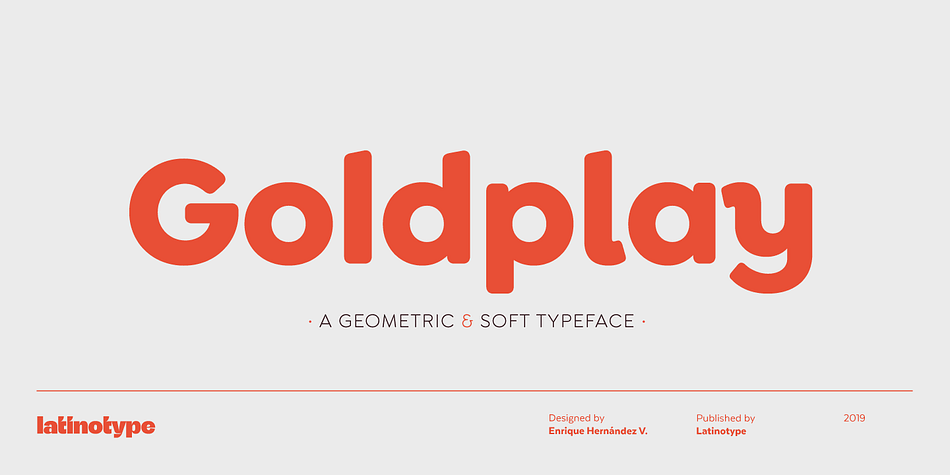 Goldplay

· A GEOMETRIC & SOFT TYPEFACE ·

latinotype

Designed by
Enrique Hernández V.

Published by
Latinotype

2019